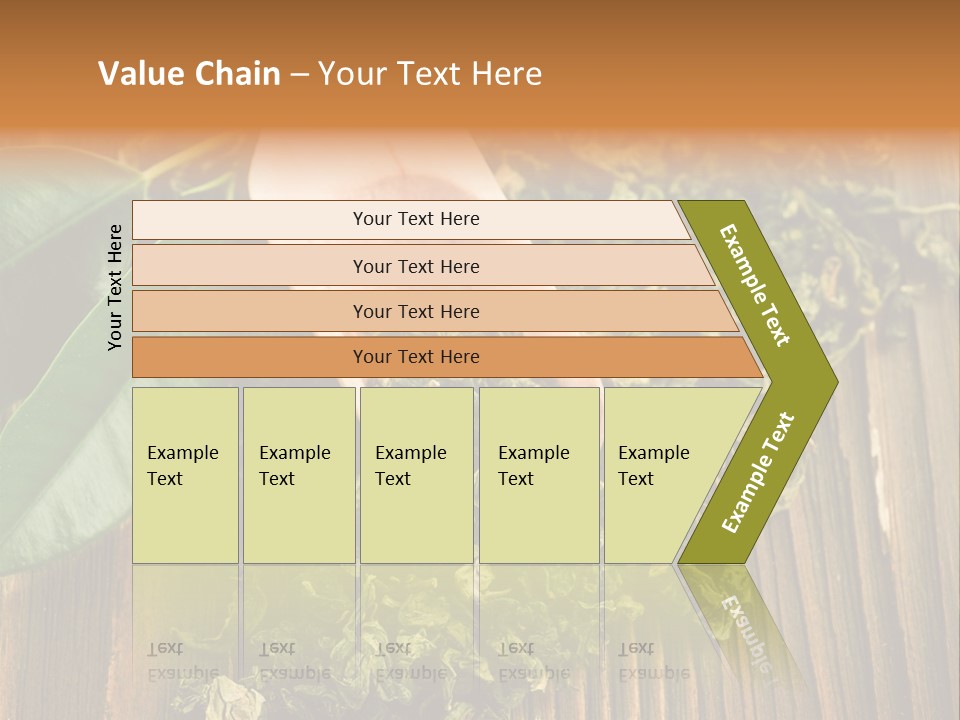 Value Chain – Your Text Here

Your Text Here

Your Text Here

Your Text Here

Your Text Here

Your Text Here

Example Text

Example Text

Example Text

Example Text

Example Text

Example Text

Example Text